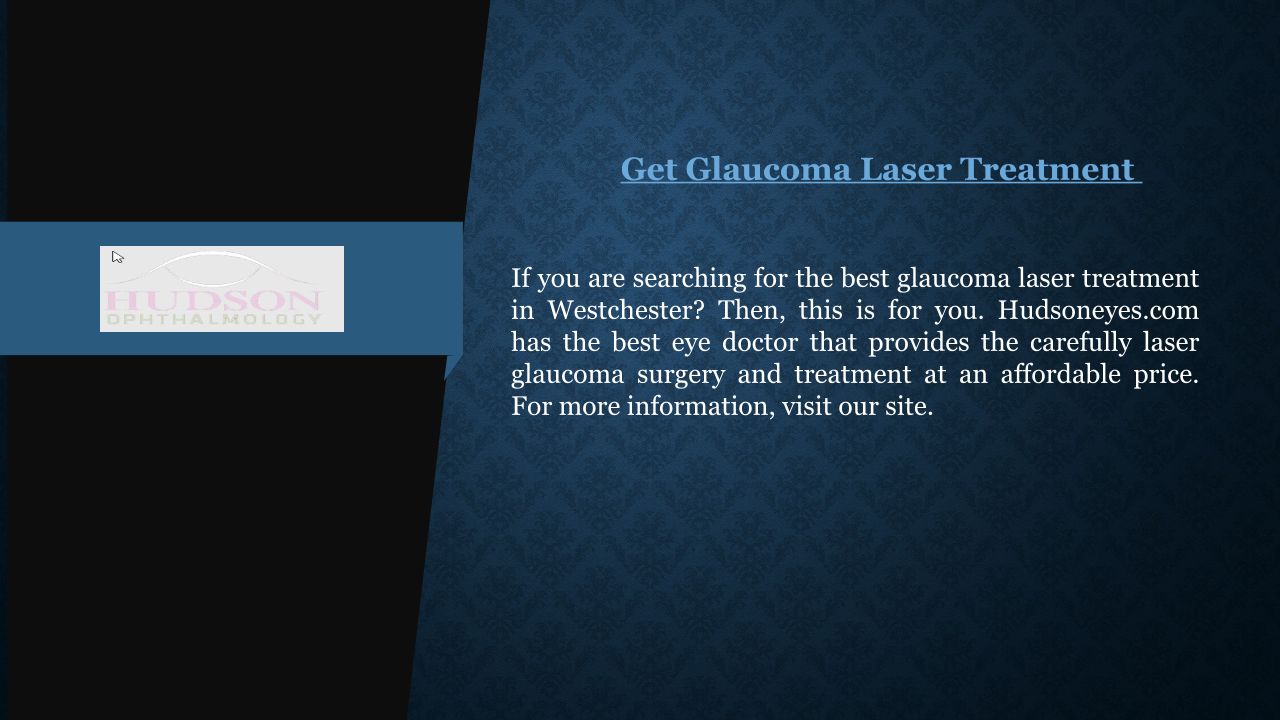 HUDSON
OPHTHALMOLOGY

Get Glaucoma Laser Treatment

If you are searching for the best glaucoma laser treatment in Westchester? Then, this is for you. Hudsoneyes.com has the best eye doctor that provides the carefully laser glaucoma surgery and treatment at an affordable price. For more information, visit our site.